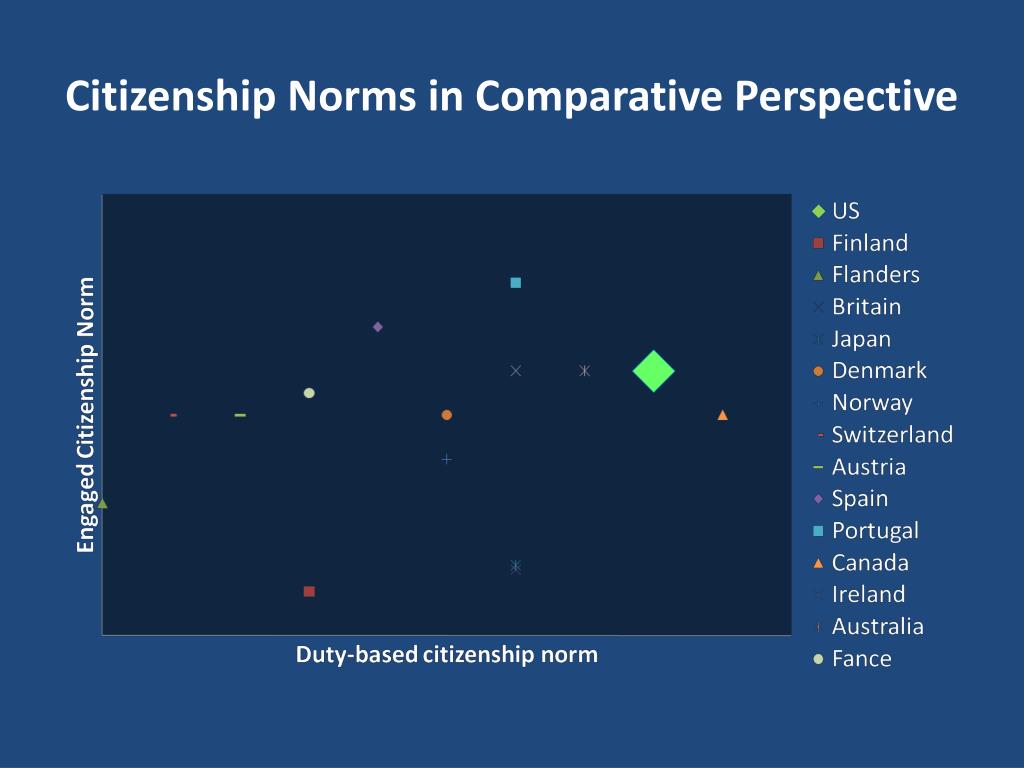 Citizenship Norms in Comparative Perspective

Engaged Citizenship Norm

Duty-based citizenship norm

US
Finland
Flanders
Britain
Japan
Denmark
Norway
Switzerland
Austria
Spain
Portugal
Canada
Ireland
Australia
Fance